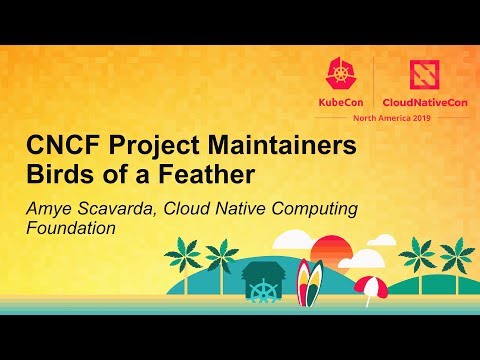 KubeCon CloudNativeCon
North America 2019

CNCF Project Maintainers Birds of a Feather

Amye Scavarda, Cloud Native Computing Foundation